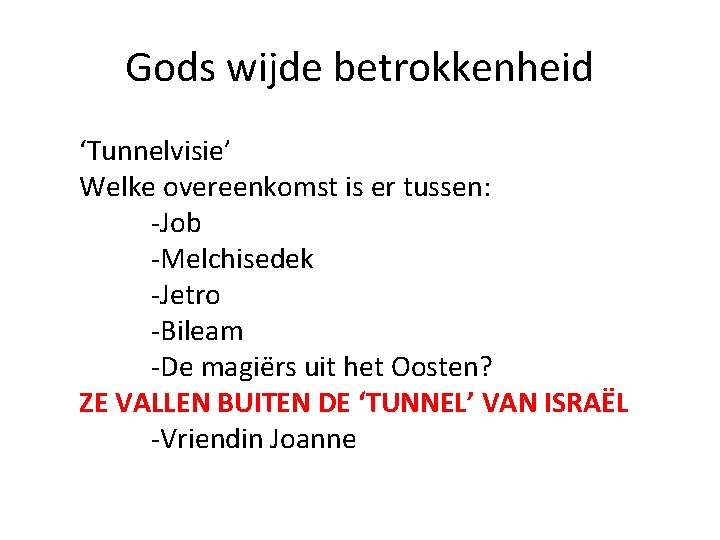 Gods wijde betrokkenheid

‘Tunnelvisie’
Welke overeenkomst is er tussen:
-Job
-Melchisedek
-Jetro
-Bileam
-De magiërs uit het Oosten?
ZE VALLEN BUITEN DE ‘TUNNEL’ VAN ISRAËL
-Vriendin Joanne